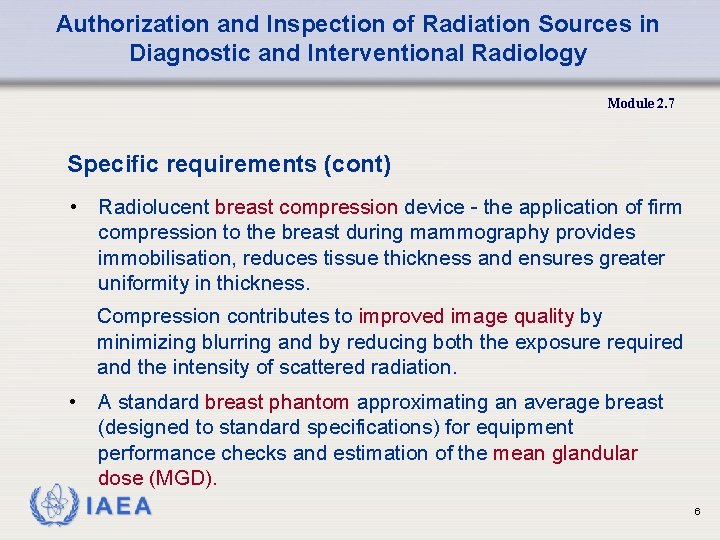 Authorization and Inspection of Radiation Sources in Diagnostic and Interventional Radiology

Module 2.7

Specific requirements (cont)

• Radiolucent breast compression device - the application of firm compression to the breast during mammography provides immobilisation, reduces tissue thickness and ensures greater uniformity in thickness.

Compression contributes to improved image quality by minimizing blurring and by reducing both the exposure required and the intensity of scattered radiation.

• A standard breast phantom approximating an average breast (designed to standard specifications) for equipment performance checks and estimation of the mean glandular dose (MGD).

IAEA

6